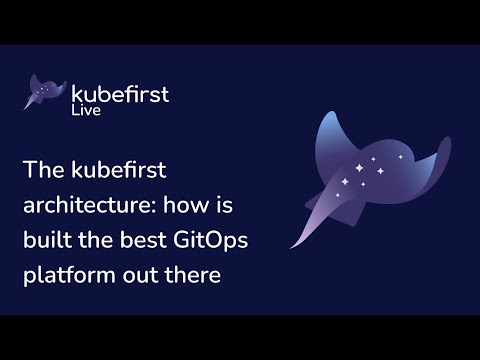 kubefirst
Live

The kubefirst architecture: how is built the best GitOps platform out there